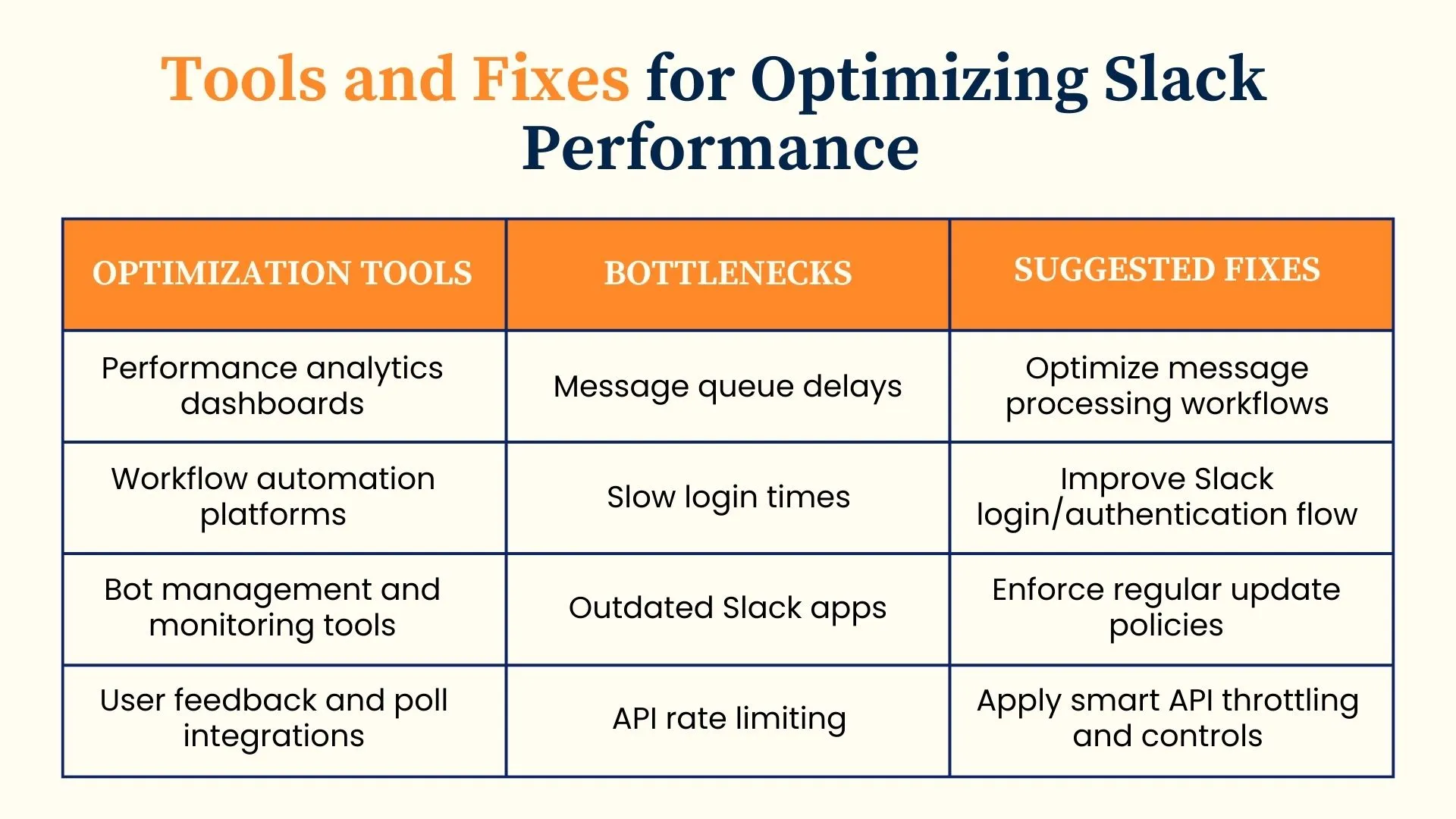 Tools and Fixes for Optimizing Slack Performance

| OPTIMIZATION TOOLS | BOTTLENECKS | SUGGESTED FIXES |
|---|---|---|
| Performance analytics dashboards | Message queue delays | Optimize message processing workflows |
| Workflow automation platforms | Slow login times | Improve Slack login/authentication flow |
| Bot management and monitoring tools | Outdated Slack apps | Enforce regular update policies |
| User feedback and poll integrations | API rate limiting | Apply smart API throttling and controls |